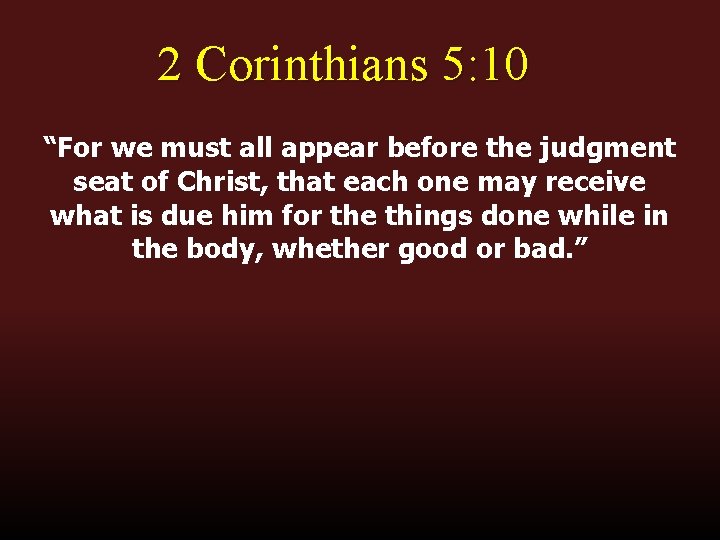 2 Corinthians 5:10

“For we must all appear before the judgment seat of Christ, that each one may receive what is due him for the things done while in the body, whether good or bad.”